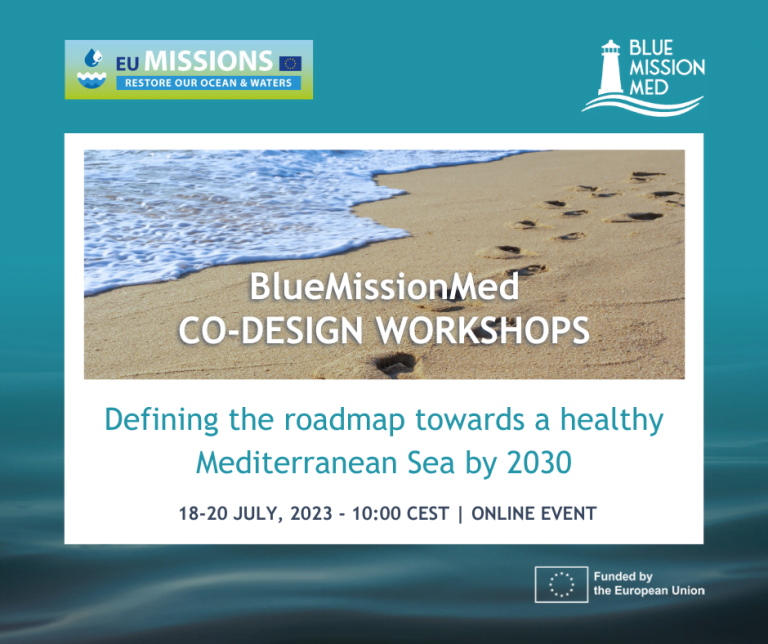 EU MISSIONS
RESTORE OUR OCEAN & WATERS

BLUE
MISSION
MED

BlueMissionMed
CO-DESIGN WORKSHOPS

Defining the roadmap towards a healthy Mediterranean Sea by 2030

18-20 JULY, 2023 - 10:00 CEST | ONLINE EVENT

Funded by
the European Union